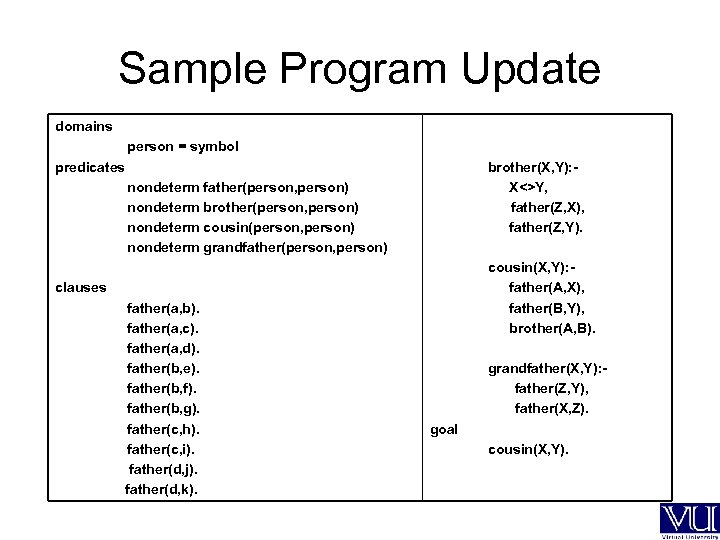 Sample Program Update

domains
person = symbol
predicates
nondeterm father(person,person)
nondeterm brother(person,person)
nondeterm cousin(person,person)
nondeterm grandfather(person,person)

clauses
father(a,b).
father(a,c).
father(a,d).
father(b,e).
father(b,f).
father(b,g).
father(c,h).
father(c,i).
father(d,j).
father(d,k).

brother(X,Y):-
X<>Y,
father(Z,X),
father(Z,Y).

cousin(X,Y):-
father(A,X),
father(B,Y),
brother(A,B).

grandfather(X,Y):-
father(Z,Y),
father(X,Z).
goal
cousin(X,Y).

VU
Virtual University